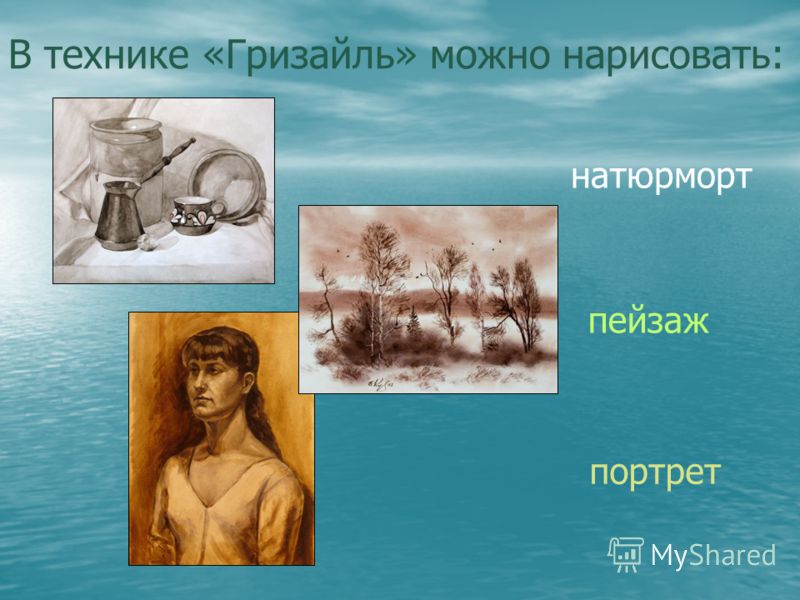 В технике «Гризайль» можно нарисовать:

натюрморт

пейзаж

портрет

MyShared